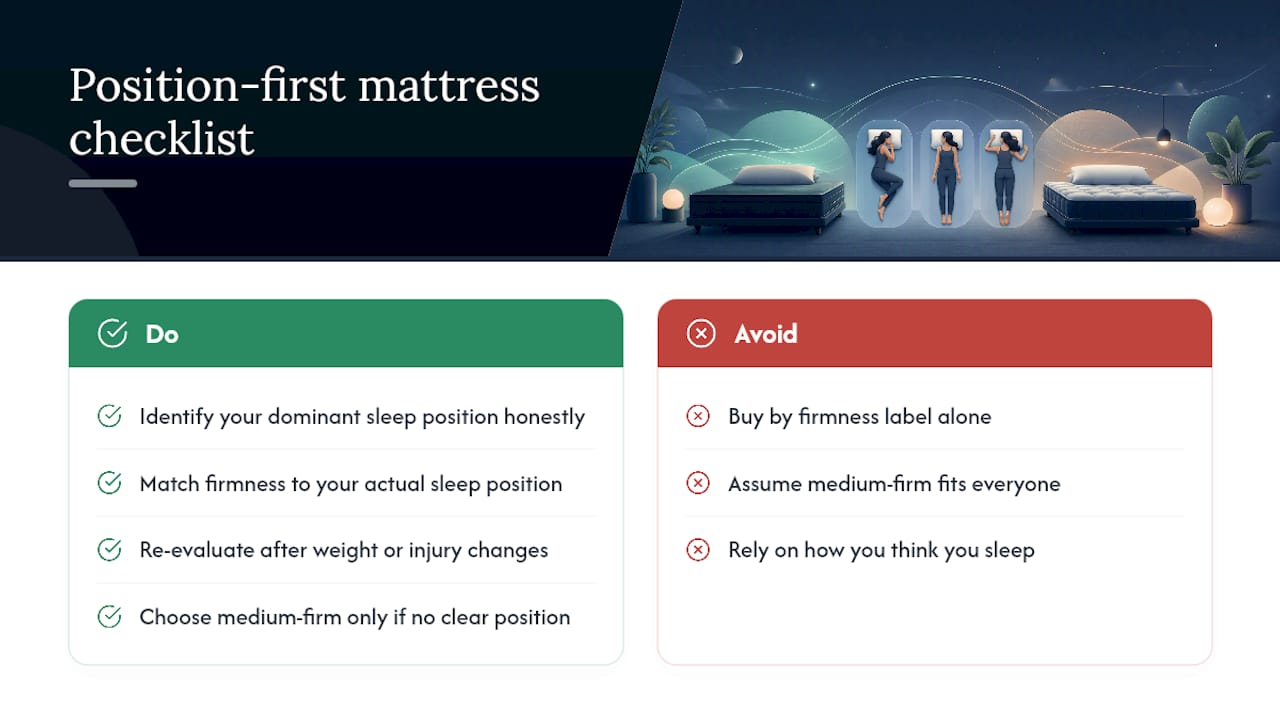 Position-first mattress checklist

Do

Identify your dominant sleep position honestly

Match firmness to your actual sleep position

Re-evaluate after weight or injury changes

Choose medium-firm only if no clear position

Avoid

Buy by firmness label alone

Assume medium-firm fits everyone

Rely on how you think you sleep